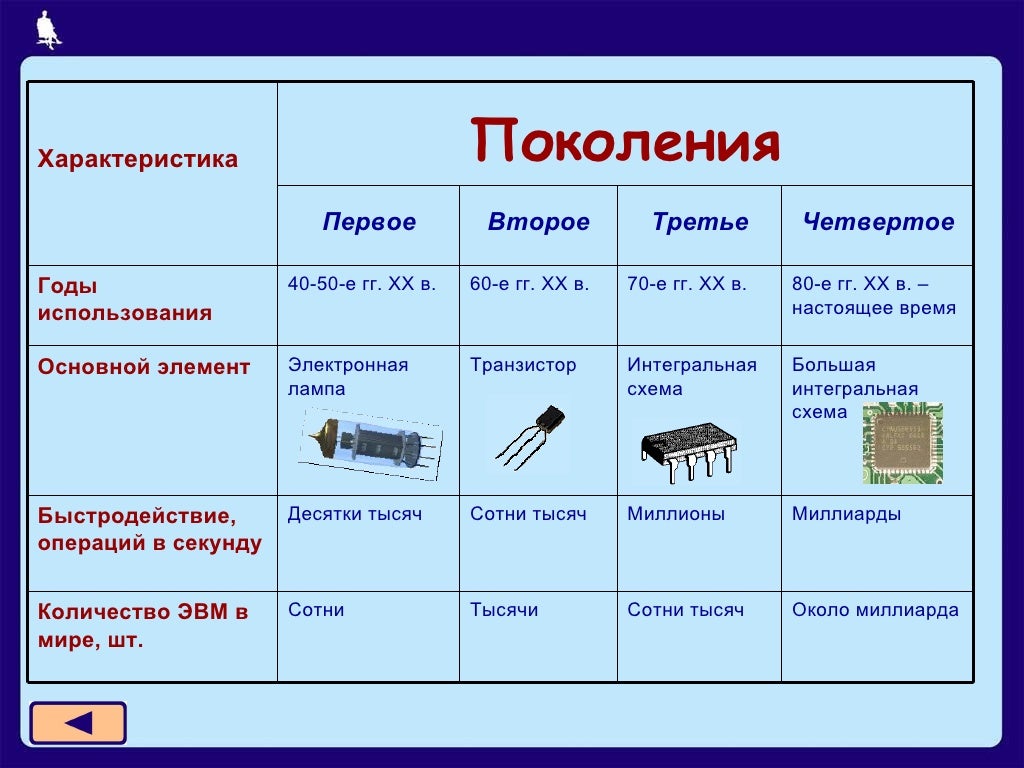 | Характеристика | Поколения | | | |
|---|---|---|---|---|
| | Первое | Второе | Третье | Четвертое |
| Годы использования | 40-50-е гг. XX в. | 60-е гг. XX в. | 70-е гг. XX в. | 80-е гг. XX в. – настоящее время |
| Основной элемент | Электронная лампа | Транзистор | Интегральная схема | Большая интегральная схема |
| Быстродействие, операций в секунду | Десятки тысяч | Сотни тысяч | Миллионы | Миллиарды |
| Количество ЭВМ в мире, шт. | Сотни | Тысячи | Сотни тысяч | Около миллиарда |